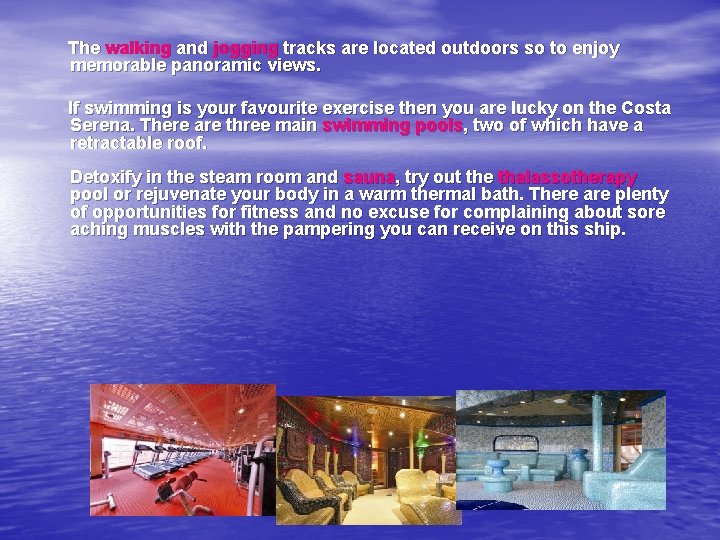 The walking and jogging tracks are located outdoors so to enjoy memorable panoramic views.

If swimming is your favourite exercise then you are lucky on the Costa Serena. There are three main swimming pools, two of which have a retractable roof.

Detoxify in the steam room and sauna, try out the thalassotherapy pool or rejuvenate your body in a warm thermal bath. There are plenty of opportunities for fitness and no excuse for complaining about sore aching muscles with the pampering you can receive on this ship.